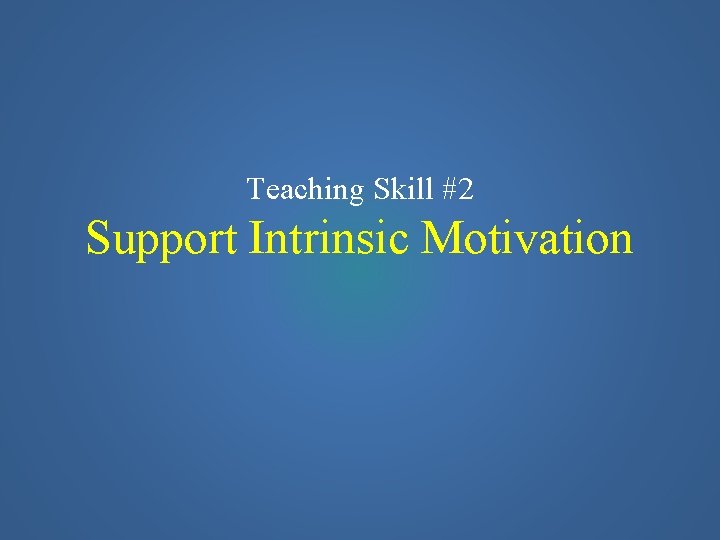 Teaching Skill #2
Support Intrinsic Motivation